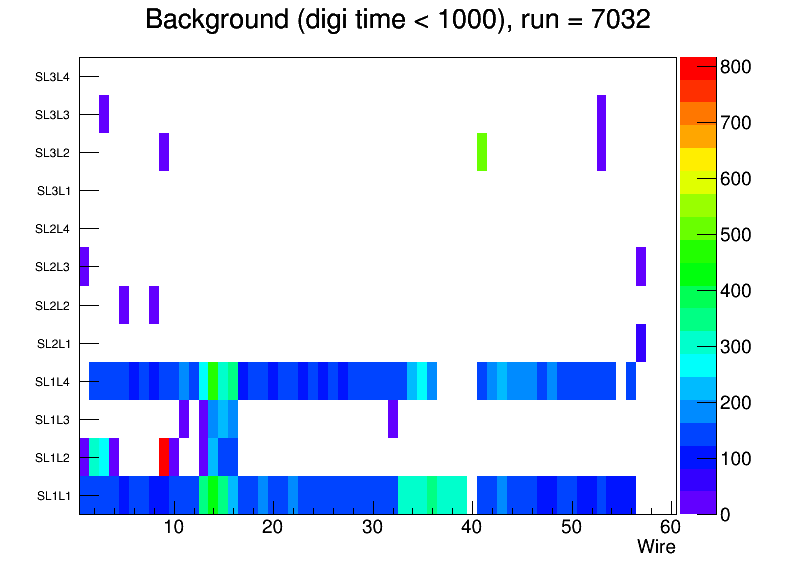 Background (digi time < 1000), run = 7032

SL3L4
SL3L3
SL3L2
SL3L1
SL2L4
SL2L3
SL2L2
SL2L1
SL1L4
SL1L3
SL1L2
SL1L1

10
20
30
40
50
60
Wire

800
700
600
500
400
300
200
100
0